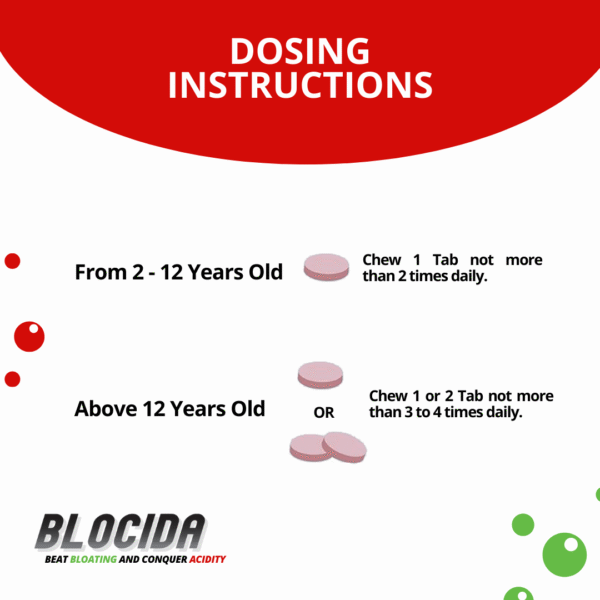 DOSING INSTRUCTIONS

From 2 - 12 Years Old

Chew 1 Tab not more than 2 times daily.

Above 12 Years Old

OR

Chew 1 or 2 Tab not more than 3 to 4 times daily.

BLOCIDA

BEAT BLOATING AND CONQUER ACIDITY